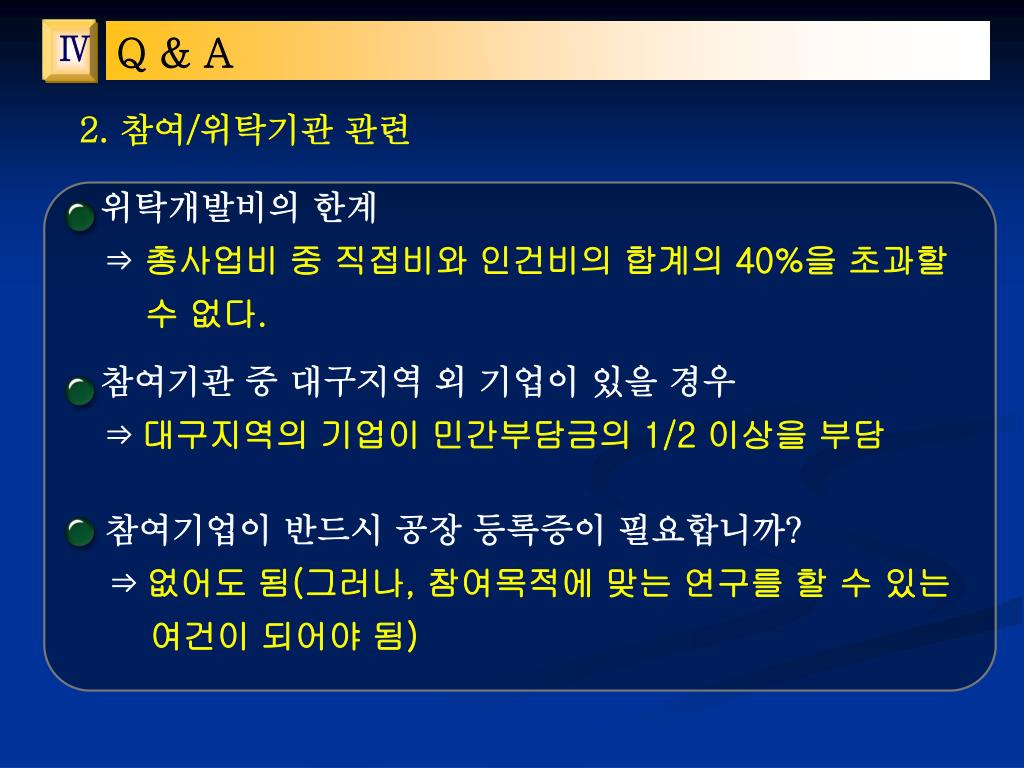 Ⅳ Q & A

2. 참여/위탁기관 관련

위탁개발비의 한계
⇒ 총사업비 중 직접비와 인건비의 합계의 40%을 초과할 수 없다.

참여기관 중 대구지역 외 기업이 있을 경우
⇒ 대구지역의 기업이 민간부담금의 1/2 이상을 부담

참여기업이 반드시 공장 등록증이 필요합니까?
⇒ 없어도 됨(그러나, 참여목적에 맞는 연구를 할 수 있는 여건이 되어야 됨)